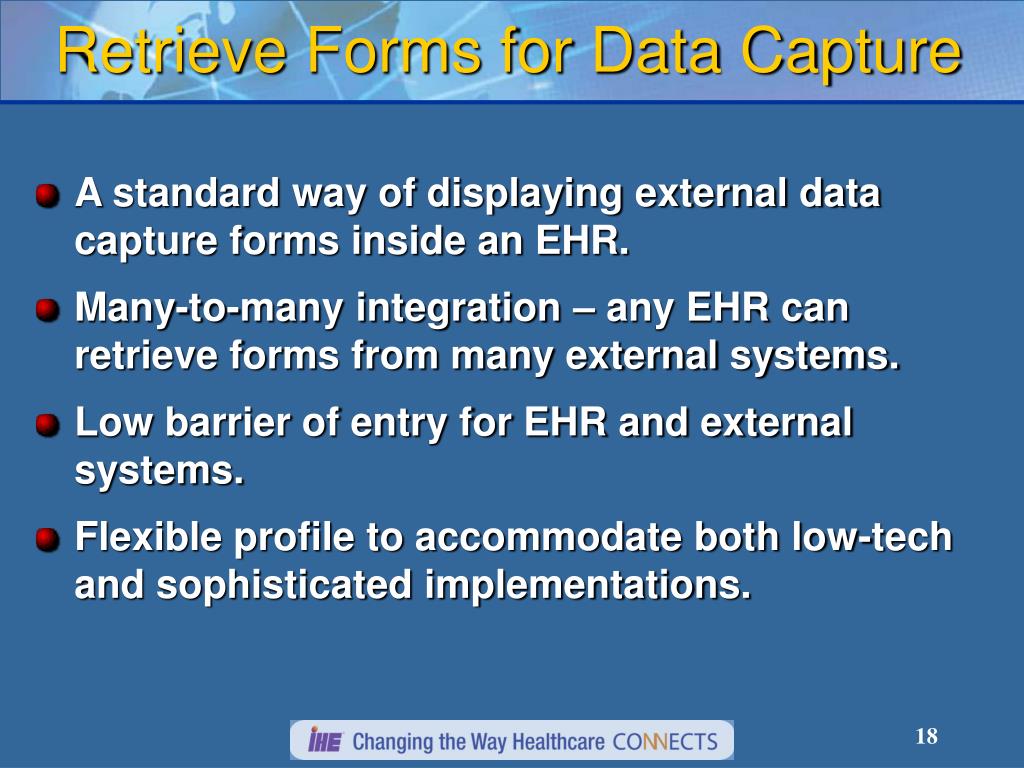 Retrieve Forms for Data Capture

A standard way of displaying external data capture forms inside an EHR.

Many-to-many integration – any EHR can retrieve forms from many external systems.

Low barrier of entry for EHR and external systems.

Flexible profile to accommodate both low-tech and sophisticated implementations.

IHE Changing the Way Healthcare CONNECTS

18